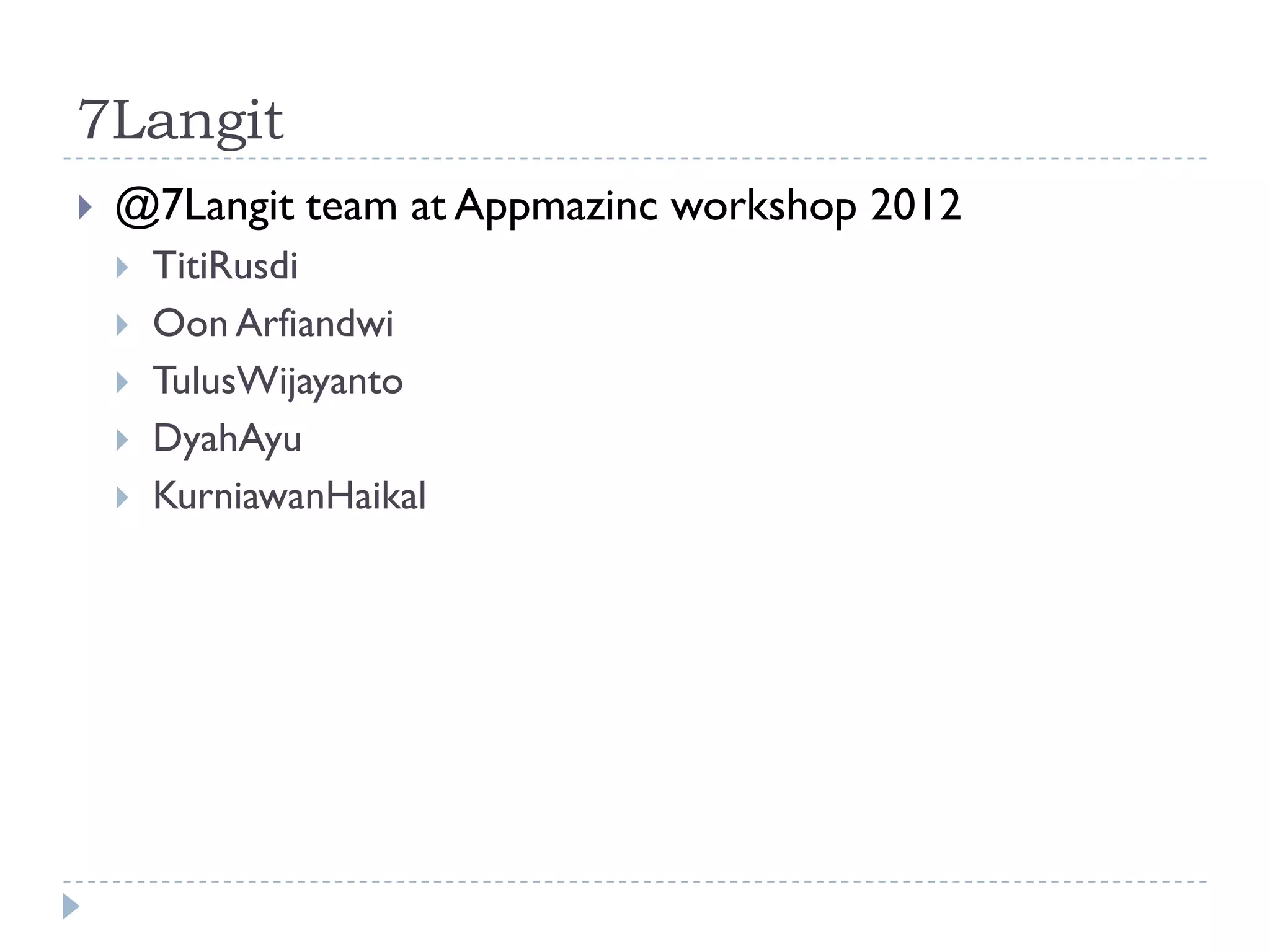 7Langit

@7Langit team at Appmazinc workshop 2012

TitiRusdi

Oon Arfiandwi

TulusWijayanto

DyahAyu

KurniawanHaikal